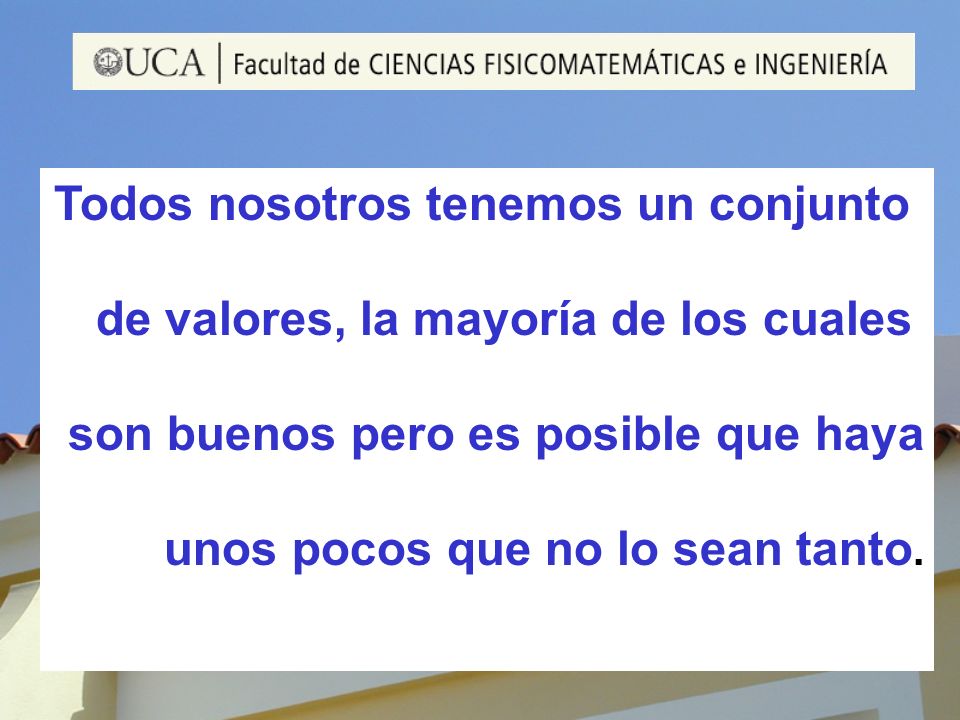 UCA | Facultad de CIENCIAS FISICOMATEMÁTICAS e INGENIERÍA

Todos nosotros tenemos un conjunto de valores, la mayoría de los cuales son buenos pero es posible que haya unos pocos que no lo sean tanto.